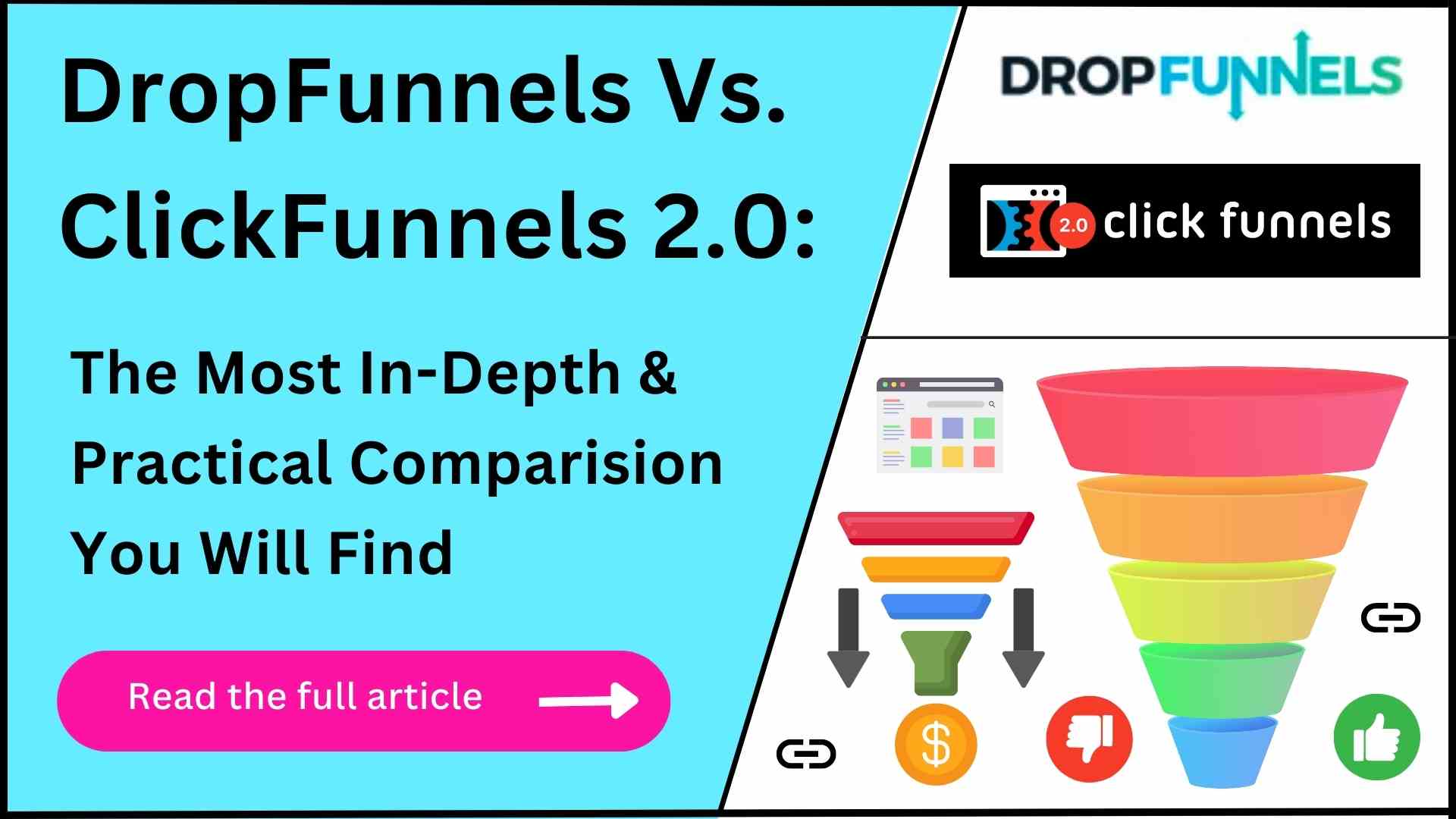 DropFunnels Vs. ClickFunnels 2.0:

The Most In-Depth & Practical Comparision You Will Find

Read the full article

DROPFUNNELS

2.0 click funnels

$